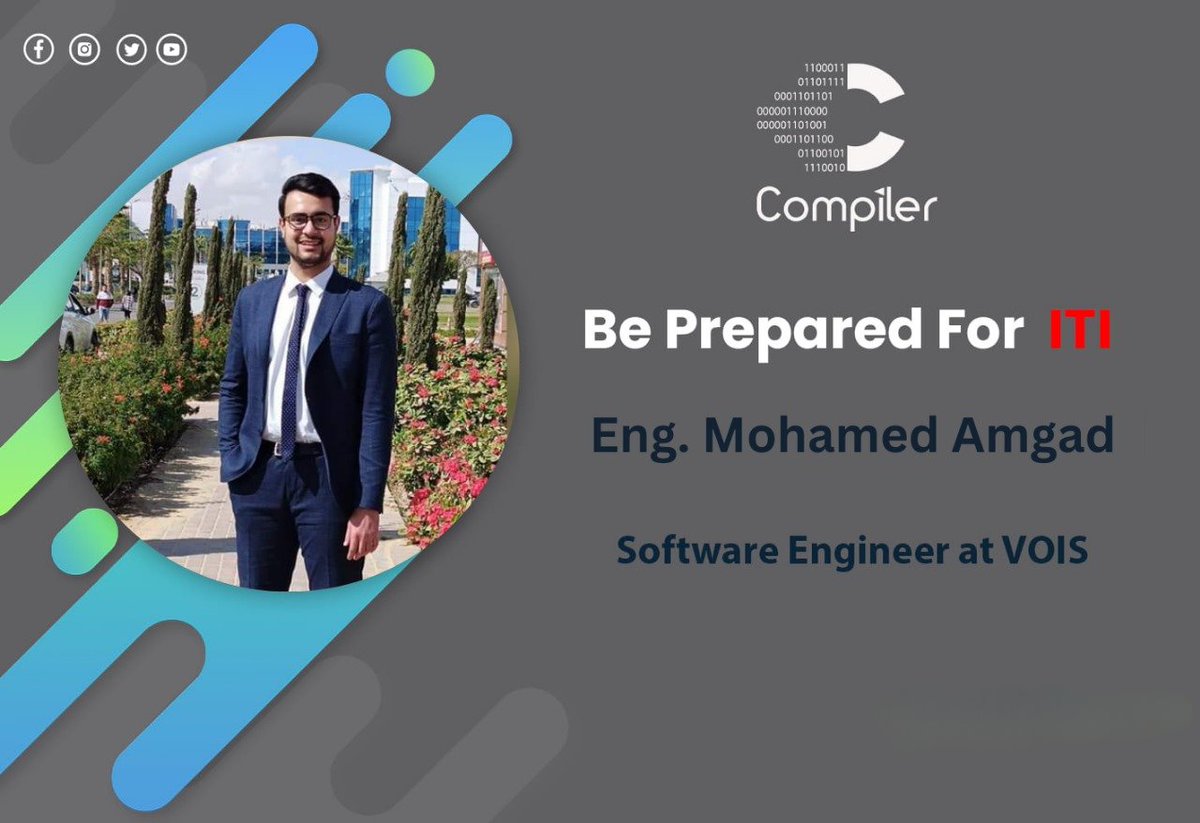 1100011
01101111
0001101101
000001110000
000001101001
0001101100
01100101
1110010
Compiler

Be Prepared For ITI

Eng. Mohamed Amgad

Software Engineer at VOIS